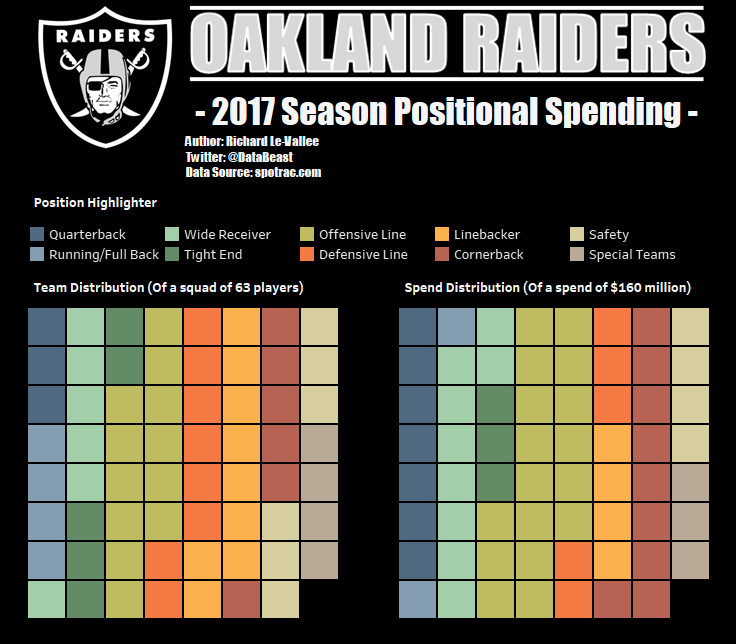 RAIDERS

OAKLAND RAIDERS

- 2017 Season Positional Spending -

Author: Richard Le-Vallee
Twitter: @DataBeast
Data Source: spotrac.com

Position Highlighter

Quarterback
Running/Full Back
Wide Receiver
Tight End
Offensive Line
Defensive Line
Linebacker
Cornerback
Safety
Special Teams

Team Distribution (Of a squad of 63 players)

Spend Distribution (Of a spend of $160 million)